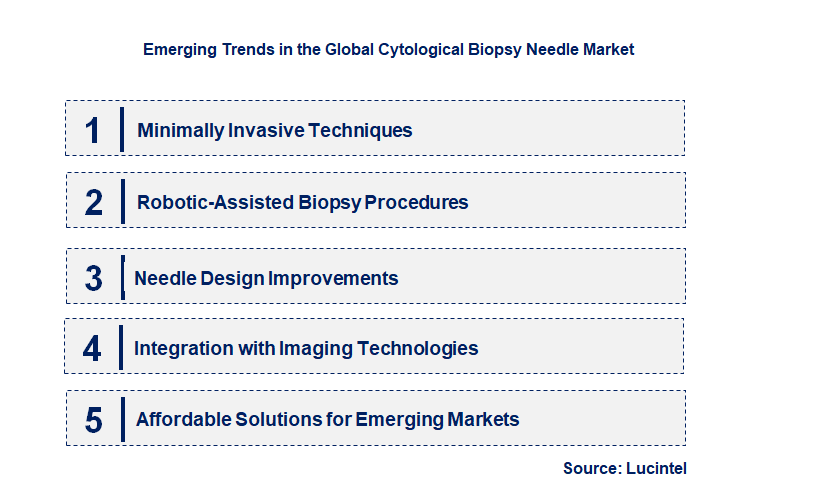 Emerging Trends in the Global Cytological Biopsy Needle Market

1 Minimally Invasive Techniques

2 Robotic-Assisted Biopsy Procedures

3 Needle Design Improvements

4 Integration with Imaging Technologies

5 Affordable Solutions for Emerging Markets

Source: Lucintel